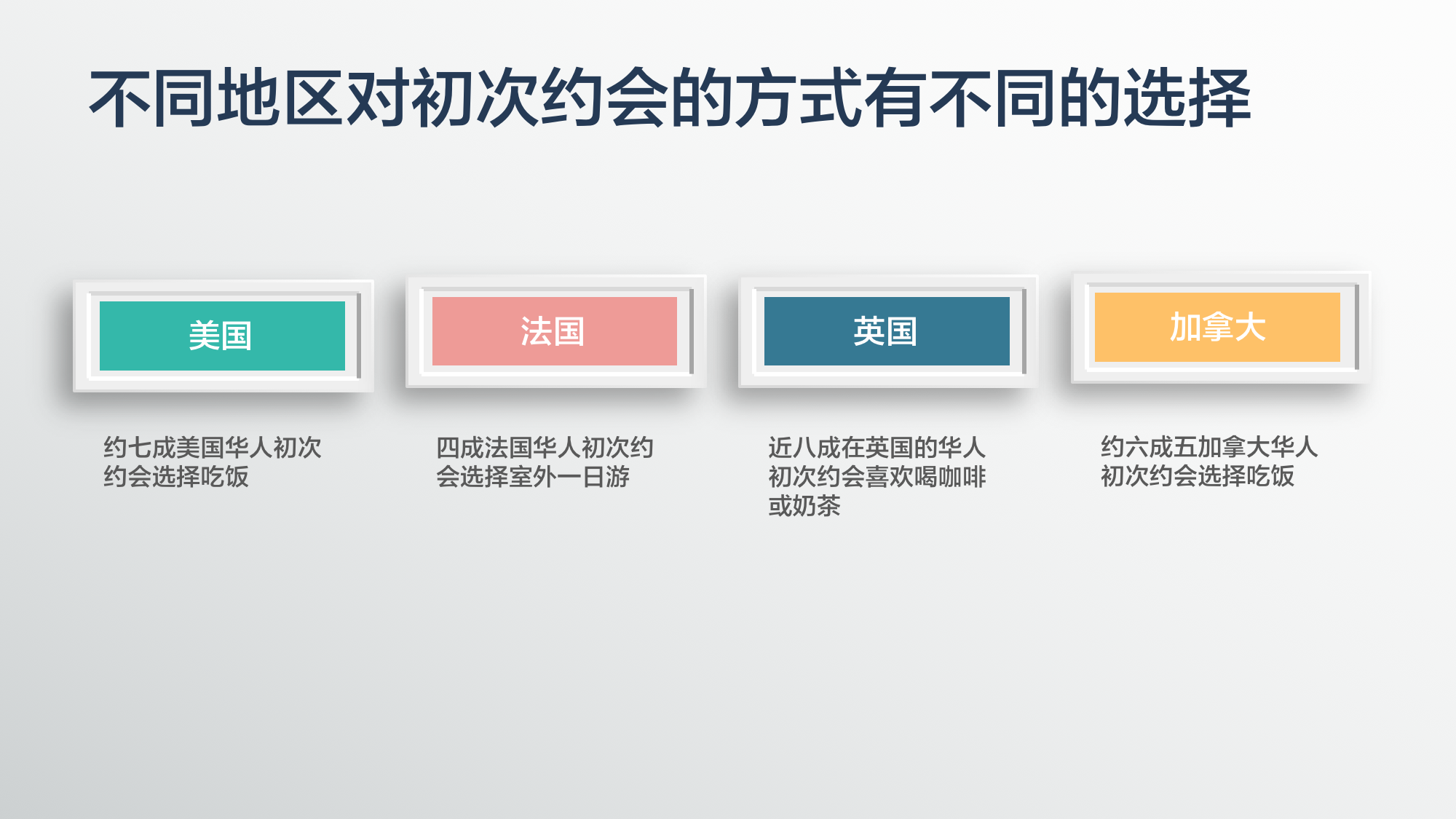 不同地区对初次约会的方式有不同的选择

美国

约七成美国华人初次约会选择吃饭

法国

四成法国华人初次约会选择室外一日游

英国

近八成在英国的华人初次约会喜欢喝咖啡或奶茶

加拿大

约六成五加拿大华人初次约会选择吃饭